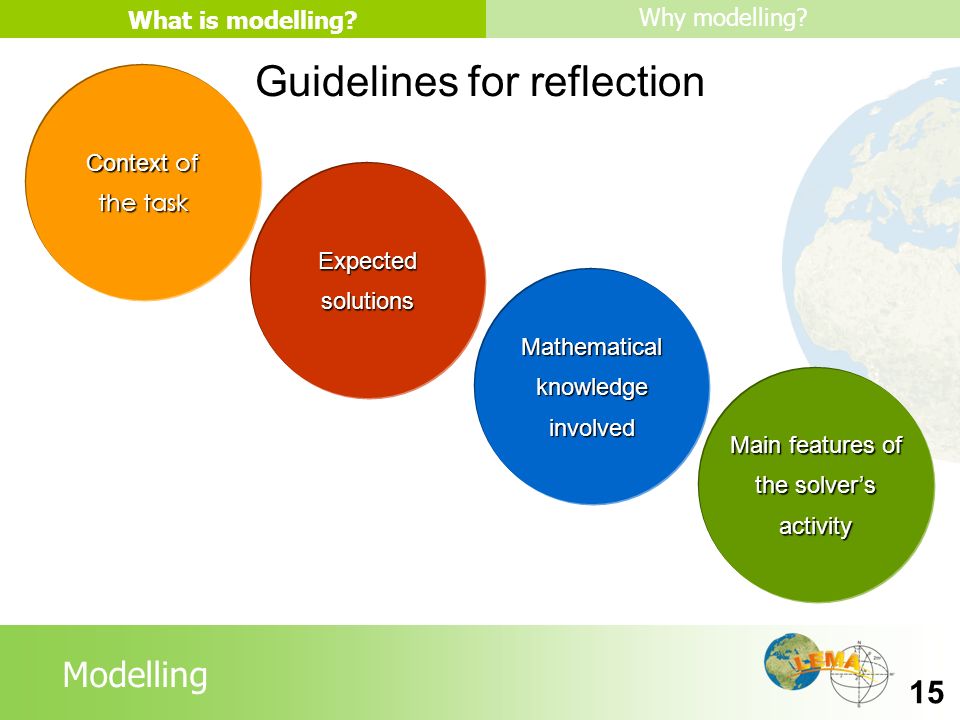 What is modelling?

Why modelling?

Guidelines for reflection

Context of the task

Expected solutions

Mathematical knowledge involved

Main features of the solver's activity

Modelling

LEMA

15